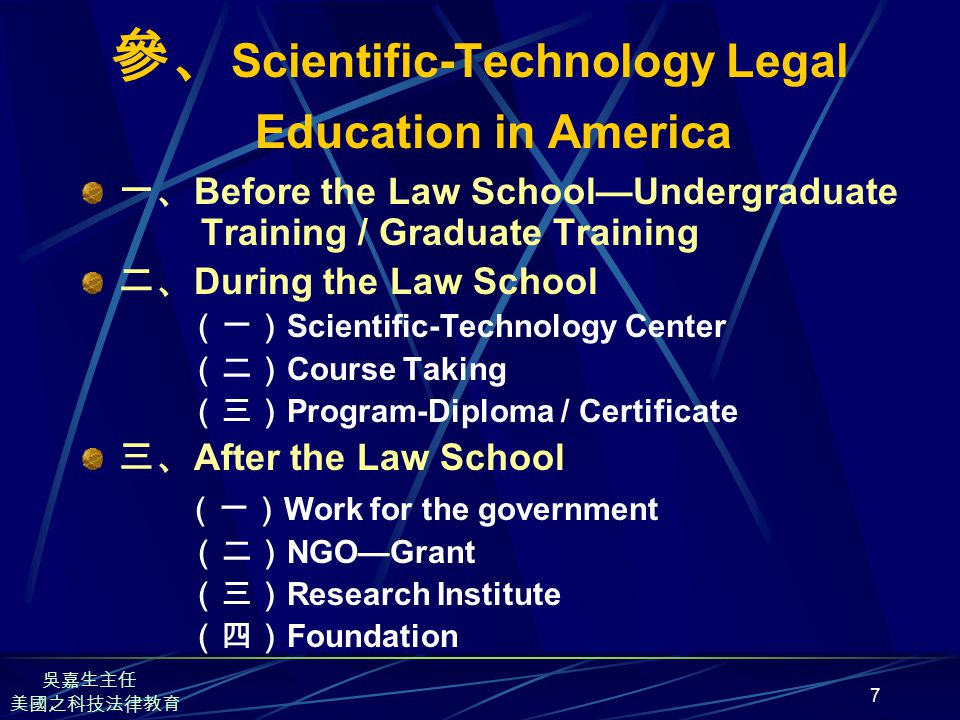 參、Scientific-Technology Legal Education in America

一、Before the Law School—Undergraduate Training / Graduate Training

二、During the Law School

（一）Scientific-Technology Center

（二）Course Taking

（三）Program-Diploma / Certificate

三、After the Law School

（一）Work for the government

（二）NGO—Grant

（三）Research Institute

（四）Foundation

吳嘉生主任
美國之科技法律教育

7